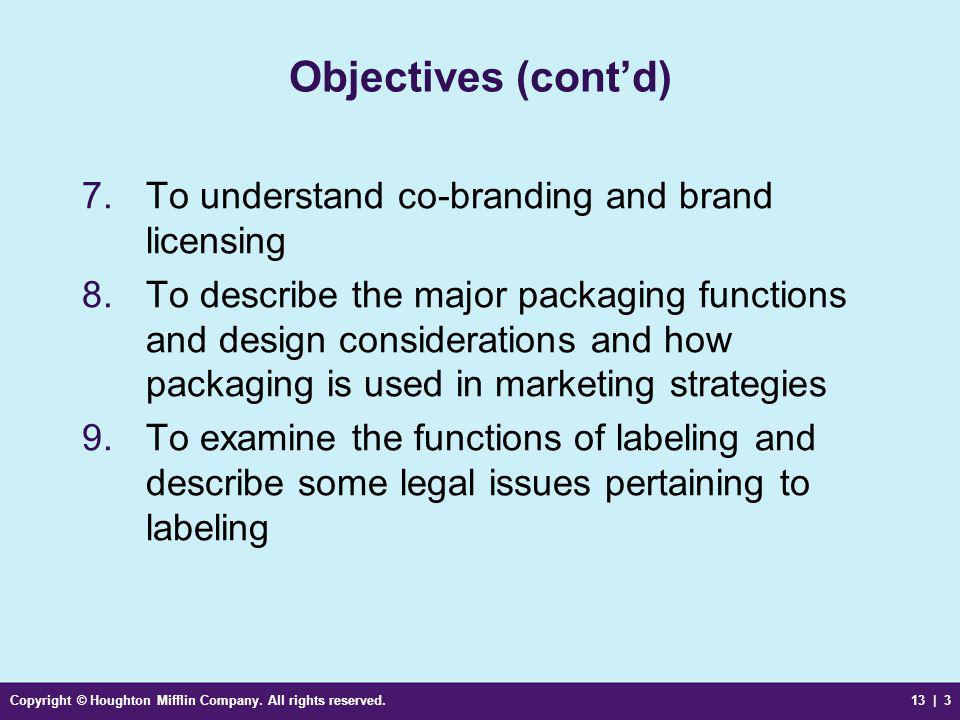 Objectives (cont’d)

7. To understand co-branding and brand licensing

8. To describe the major packaging functions and design considerations and how packaging is used in marketing strategies

9. To examine the functions of labeling and describe some legal issues pertaining to labeling

Copyright © Houghton Mifflin Company. All rights reserved.

13 | 3